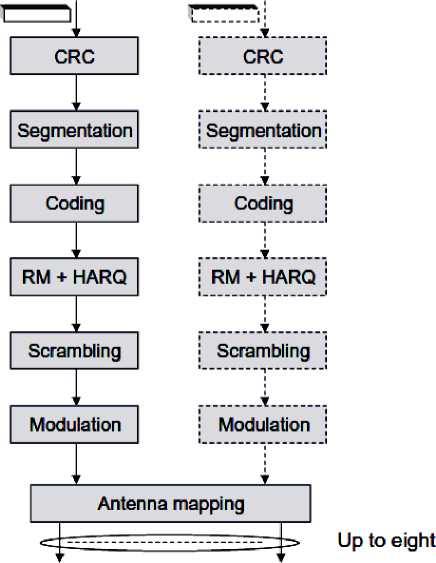 CRC

Segmentation

Coding

RM + HARQ

Scrambling

Modulation

CRC

Segmentation

Coding

RM + HARQ

Scrambling

Modulation

Antenna mapping

Up to eight